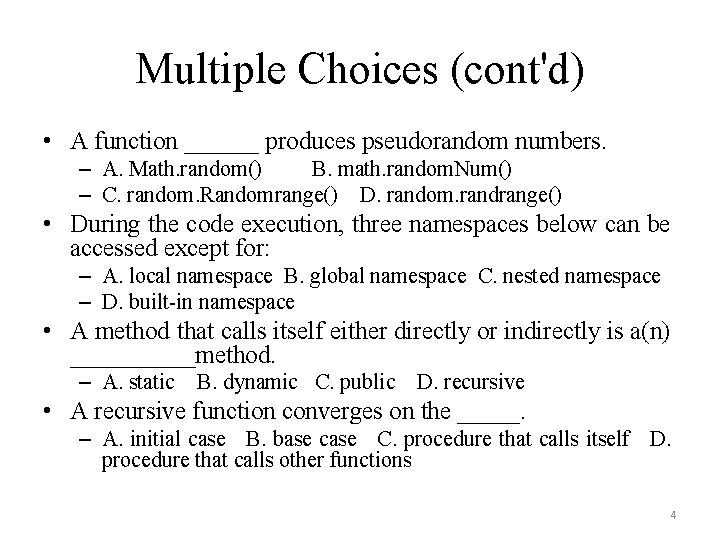 Multiple Choices (cont'd)

• A function ______ produces pseudorandom numbers.
– A. Math.random() B. math.randomNum()
– C. random.Randomrange() D. random.randrange()

• During the code execution, three namespaces below can be accessed except for:
– A. local namespace B. global namespace C. nested namespace
– D. built-in namespace

• A method that calls itself either directly or indirectly is a(n) __________method.
– A. static B. dynamic C. public D. recursive

• A recursive function converges on the _____.
– A. initial case B. base case C. procedure that calls itself D. procedure that calls other functions

4